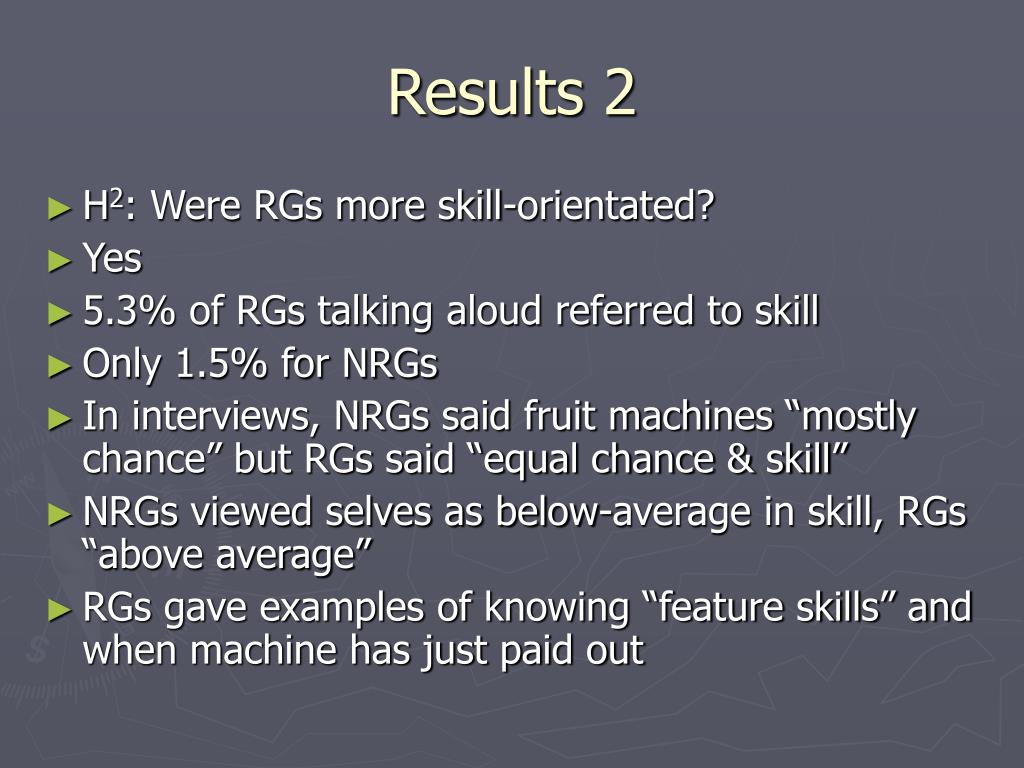 Results 2

► $H^2$: Were RGs more skill-orientated?
► Yes
► 5.3% of RGs talking aloud referred to skill
► Only 1.5% for NRGs
► In interviews, NRGs said fruit machines “mostly chance” but RGs said “equal chance & skill”
► NRGs viewed selves as below-average in skill, RGs “above average”
► RGs gave examples of knowing “feature skills” and when machine has just paid out